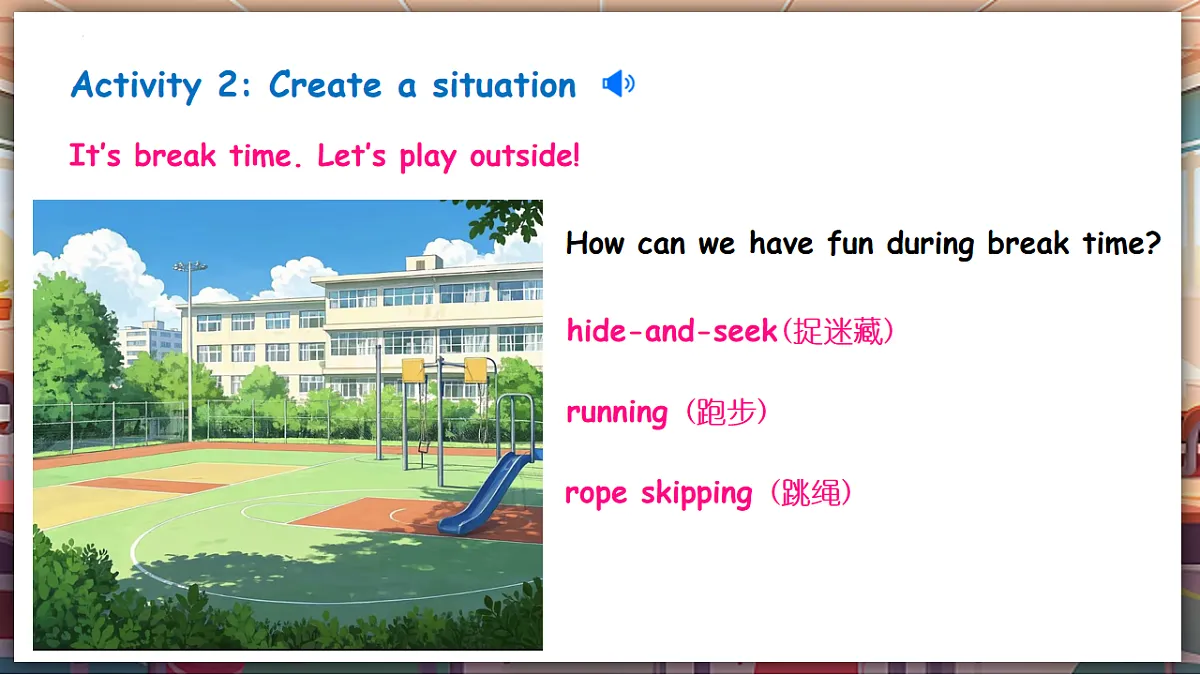 Activity 2: Create a situation

It's break time. Let's play outside!

How can we have fun during break time?

hide-and-seek(捉迷藏)

running（跑步）

rope skipping（跳绳）